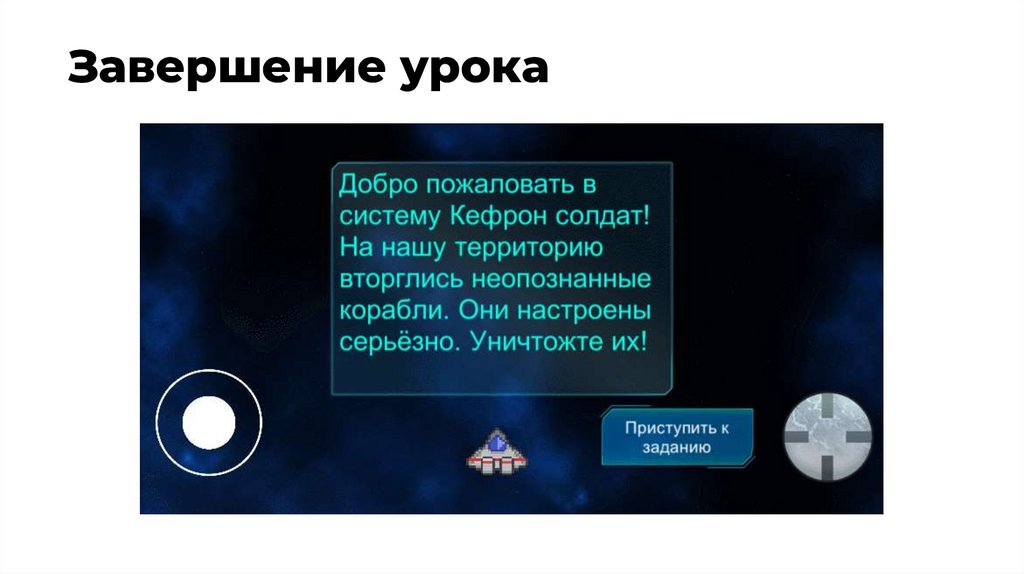 Завершение урока

Добро пожаловать в систему Кефрон солдат! На нашу территорию вторглись неопознанные корабли. Они настроены серьёзно. Уничтожте их!

Приступить к заданию